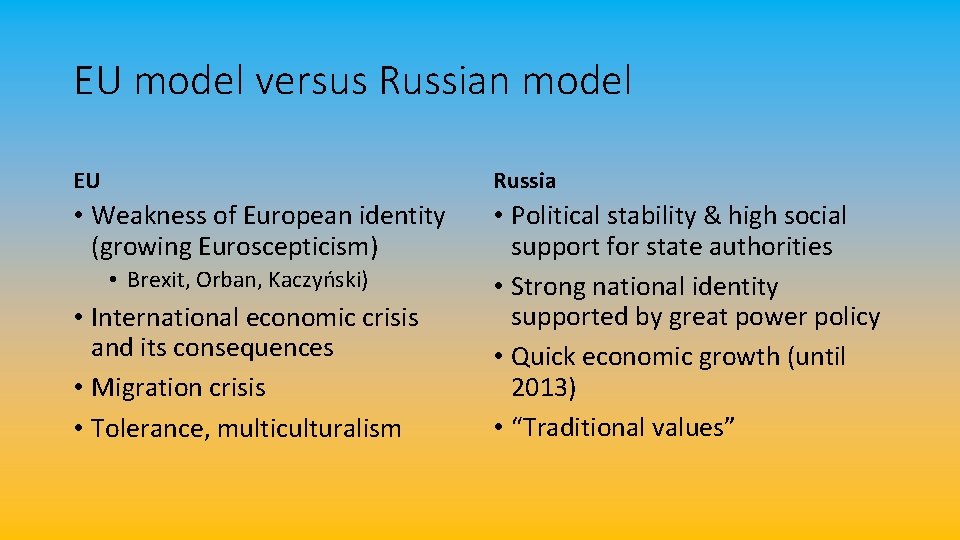 EU model versus Russian model

EU

• Weakness of European identity (growing Euroscepticism)

• Brexit, Orban, Kaczyński)

• International economic crisis and its consequences

• Migration crisis

• Tolerance, multiculturalism

Russia

• Political stability & high social support for state authorities

• Strong national identity supported by great power policy

• Quick economic growth (until 2013)

• “Traditional values”